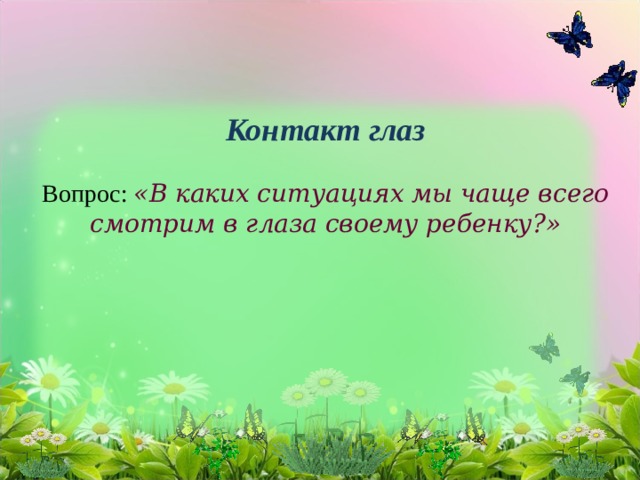 Контакт глаз

Вопрос: «В каких ситуациях мы чаще всего смотрим в глаза своему ребенку?»